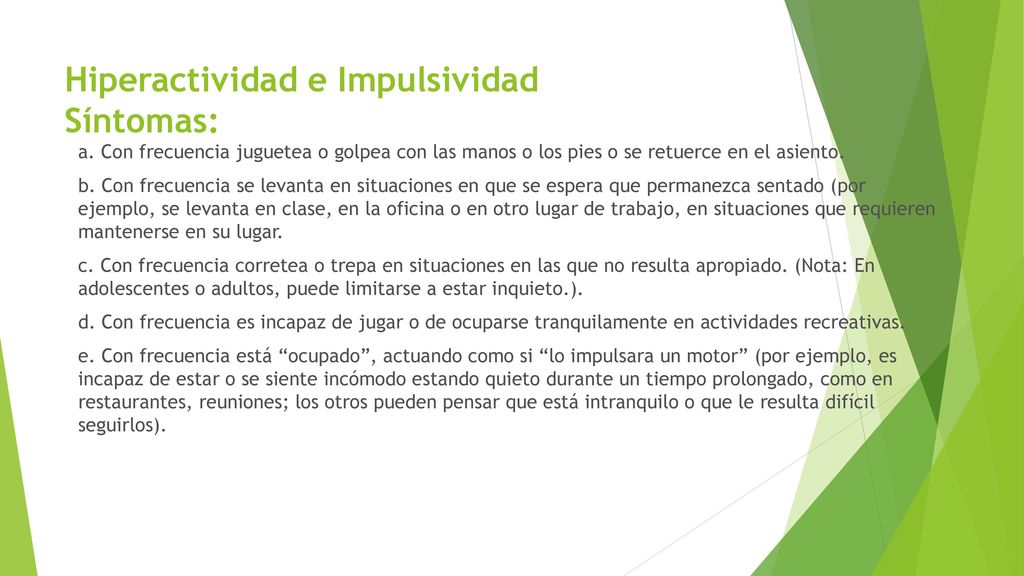 Hiperactividad e Impulsividad
Síntomas:

a. Con frecuencia juguetea o golpea con las manos o los pies o se retuerce en el asiento.

b. Con frecuencia se levanta en situaciones en que se espera que permanezca sentado (por ejemplo, se levanta en clase, en la oficina o en otro lugar de trabajo, en situaciones que requieren mantenerse en su lugar.

c. Con frecuencia corretea o trepa en situaciones en las que no resulta apropiado. (Nota: En adolescentes o adultos, puede limitarse a estar inquieto.).

d. Con frecuencia es incapaz de jugar o de ocuparse tranquilamente en actividades recreativas.

e. Con frecuencia está “ocupado”, actuando como si “lo impulsara un motor” (por ejemplo, es incapaz de estar o se siente incómodo estando quieto durante un tiempo prolongado, como en restaurantes, reuniones; los otros pueden pensar que está intranquilo o que le resulta difícil seguirlos).